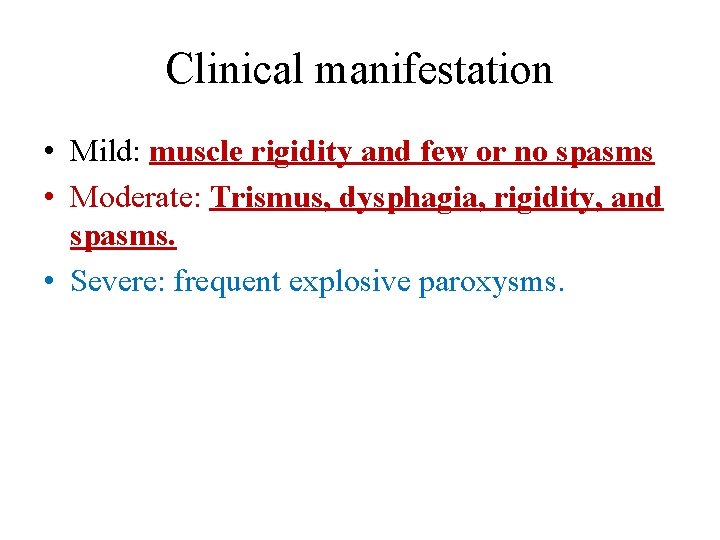 Clinical manifestation

• Mild: muscle rigidity and few or no spasms
• Moderate: Trismus, dysphagia, rigidity, and spasms.
• Severe: frequent explosive paroxysms.